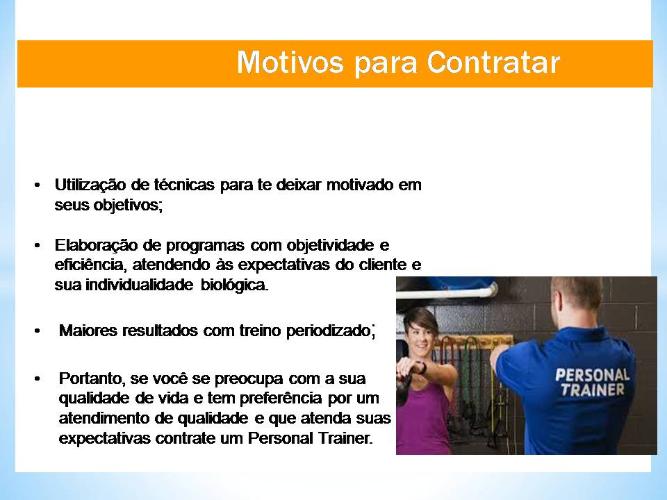 Motivos para Contratar

• Utilização de técnicas para te deixar motivado em seus objetivos;

• Elaboração de programas com objetividade e eficiência, atendendo às expectativas do cliente e sua individualidade biológica.

• Maiores resultados com treino periodizado;

• Portanto, se você se preocupa com a sua qualidade de vida e tem preferência por um atendimento de qualidade e que atenda suas expectativas contrate um Personal Trainer.

PERSONAL TRAINER